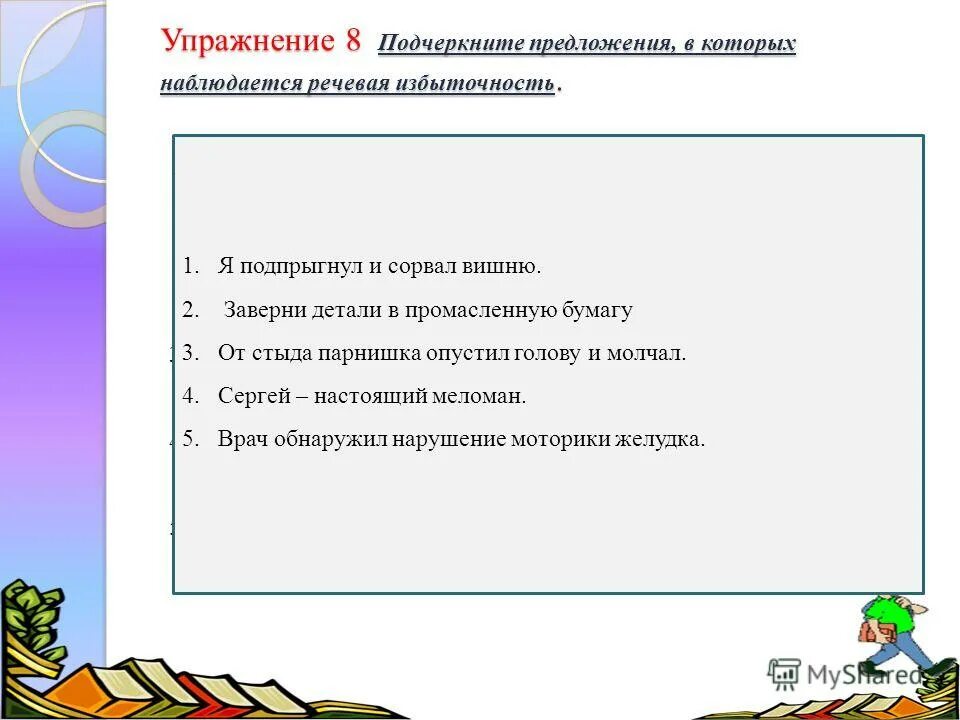 Упражнение 8 Подчеркните предложения, в которых наблюдается речевая избыточность.

1. Я подпрыгнул и сорвал вишню.
2. Заверни детали в промасленную бумагу
3. От стыда парнишка опустил голову и молчал.
4. Сергей – настоящий меломан.
5. Врач обнаружил нарушение моторики желудка.

MyShared